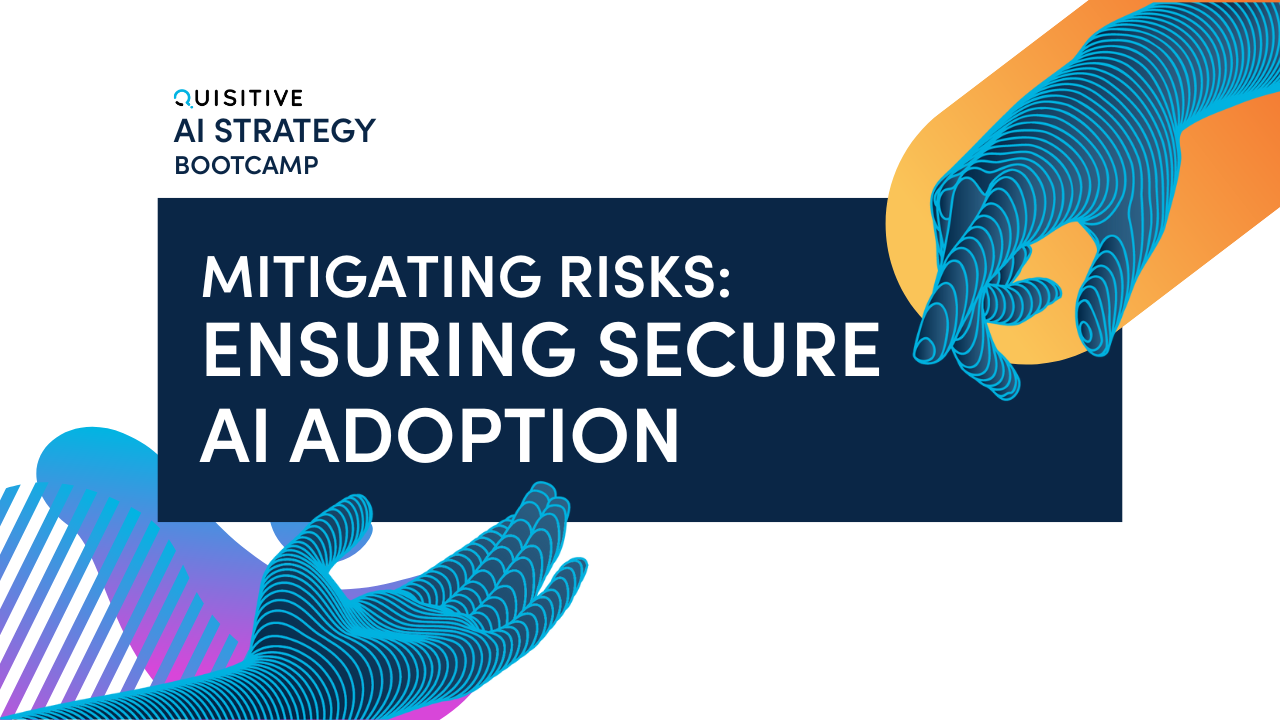 QUISITIVE
AI STRATEGY
BOOTCAMP

MITIGATING RISKS:
ENSURING SECURE
AI ADOPTION